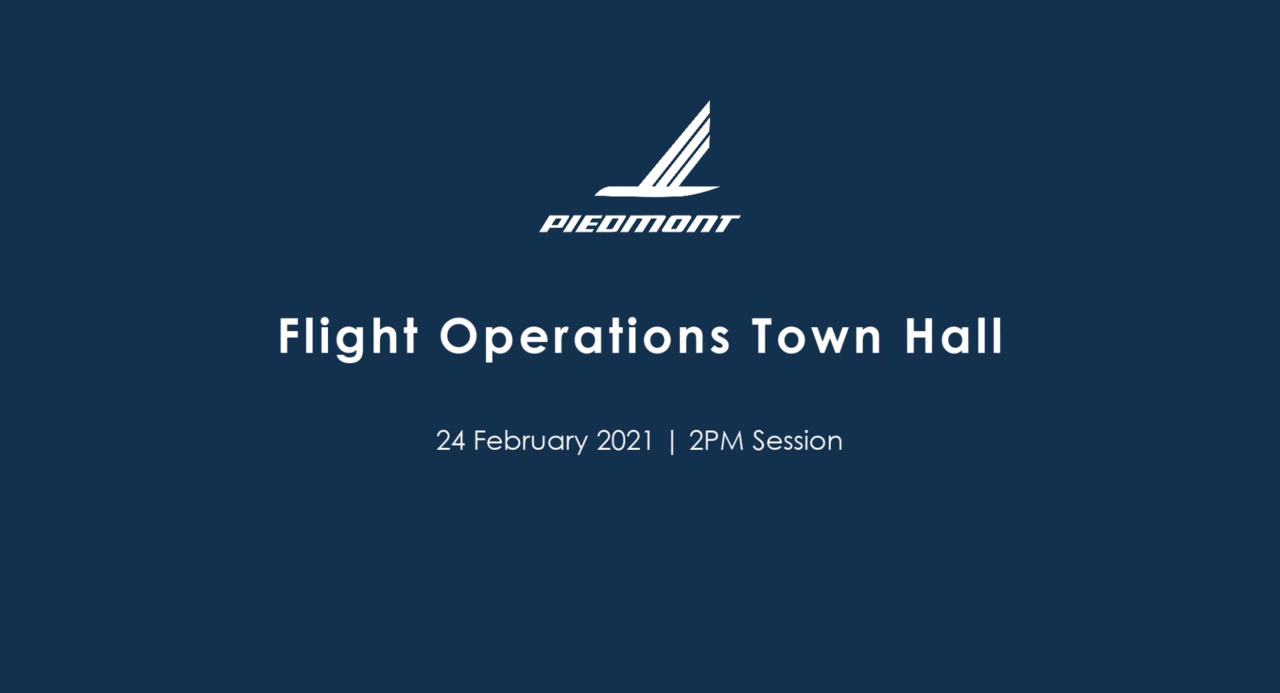 PIEDMONT

Flight Operations Town Hall

24 February 2021 | 2PM Session